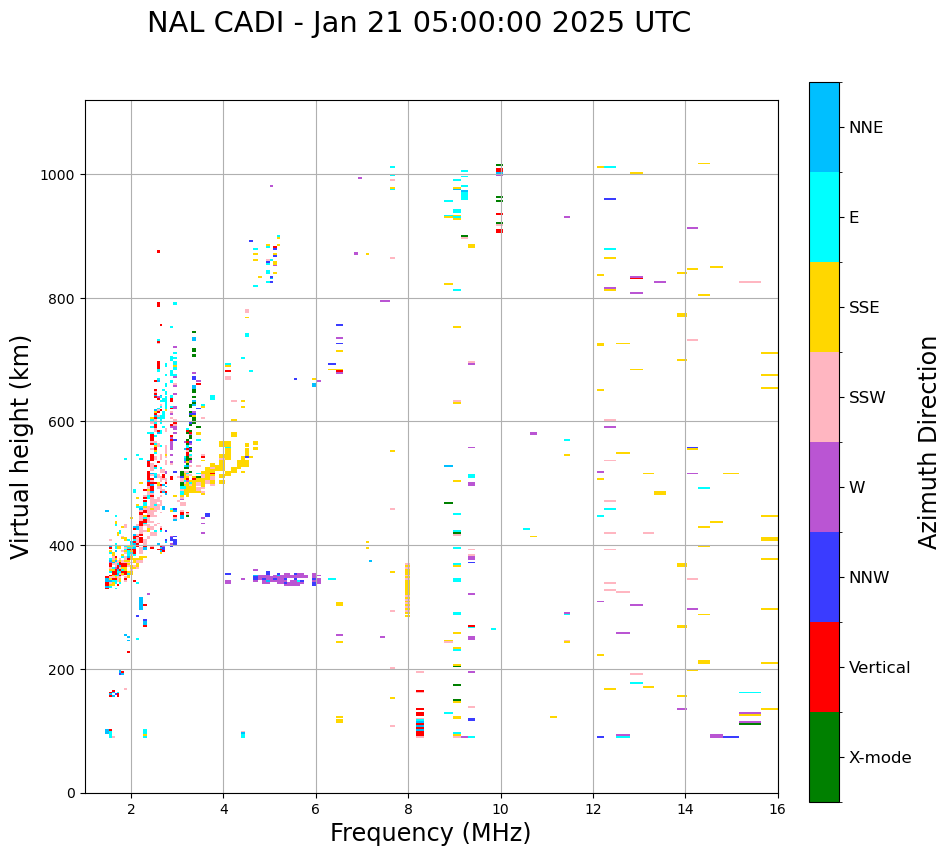 NAL CADI - Jan 21 05:00:00 2025 UTC

Virtual height (km)

1000
800
600
400
200
0

2
4
6
8
10
12
14
16

Frequency (MHz)

NNE
E
SSE
SSW
W
NNW
Vertical
X-mode

Azimuth Direction